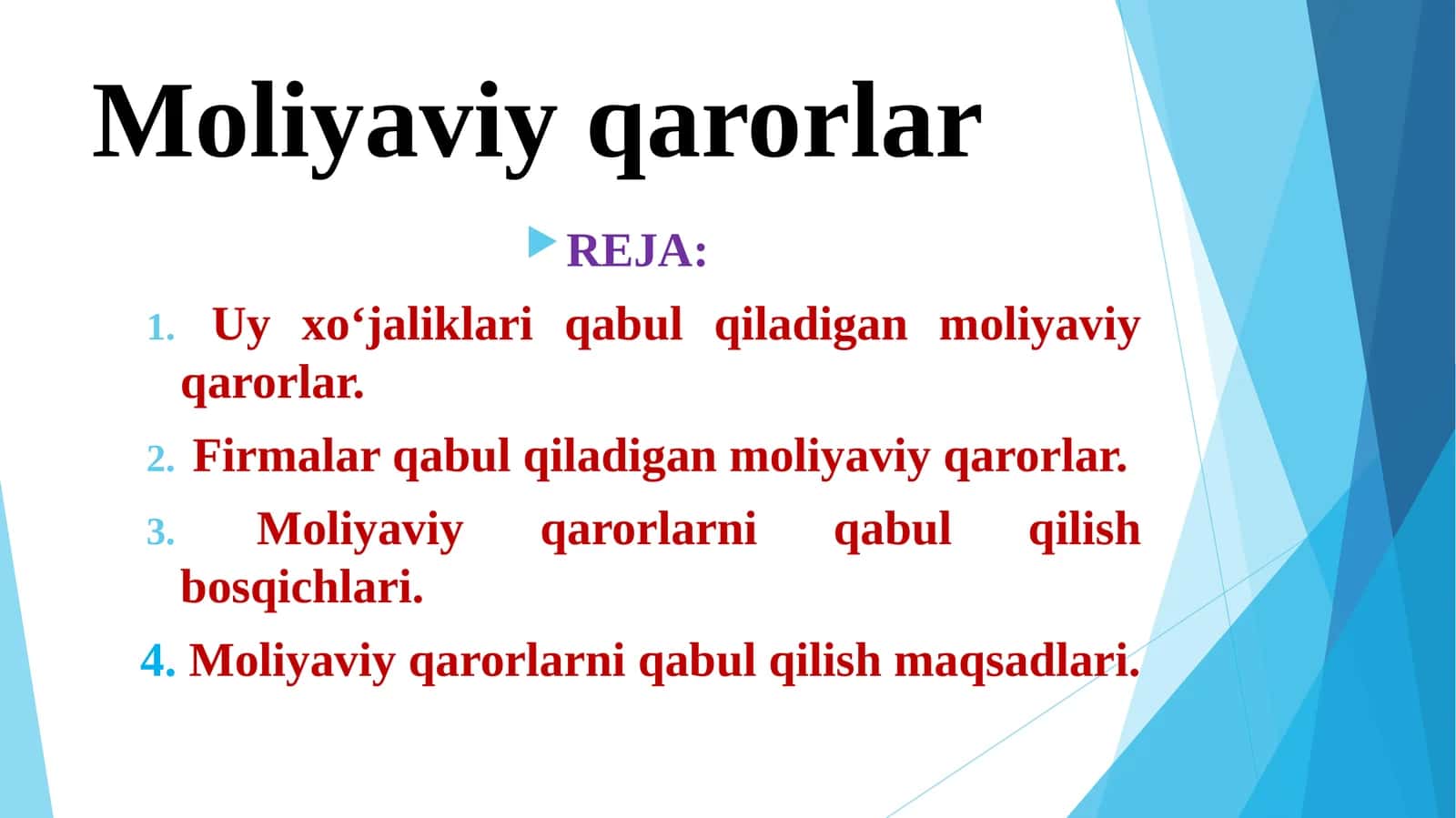 Moliyaviy qarorlar

REJA:

1. Uy xo‘jaliklari qabul qiladigan moliyaviy qarorlar.

2. Firmalar qabul qiladigan moliyaviy qarorlar.

3. Moliyaviy qarorlarni qabul qilish bosqichlari.

4. Moliyaviy qarorlarni qabul qilish maqsadlari.